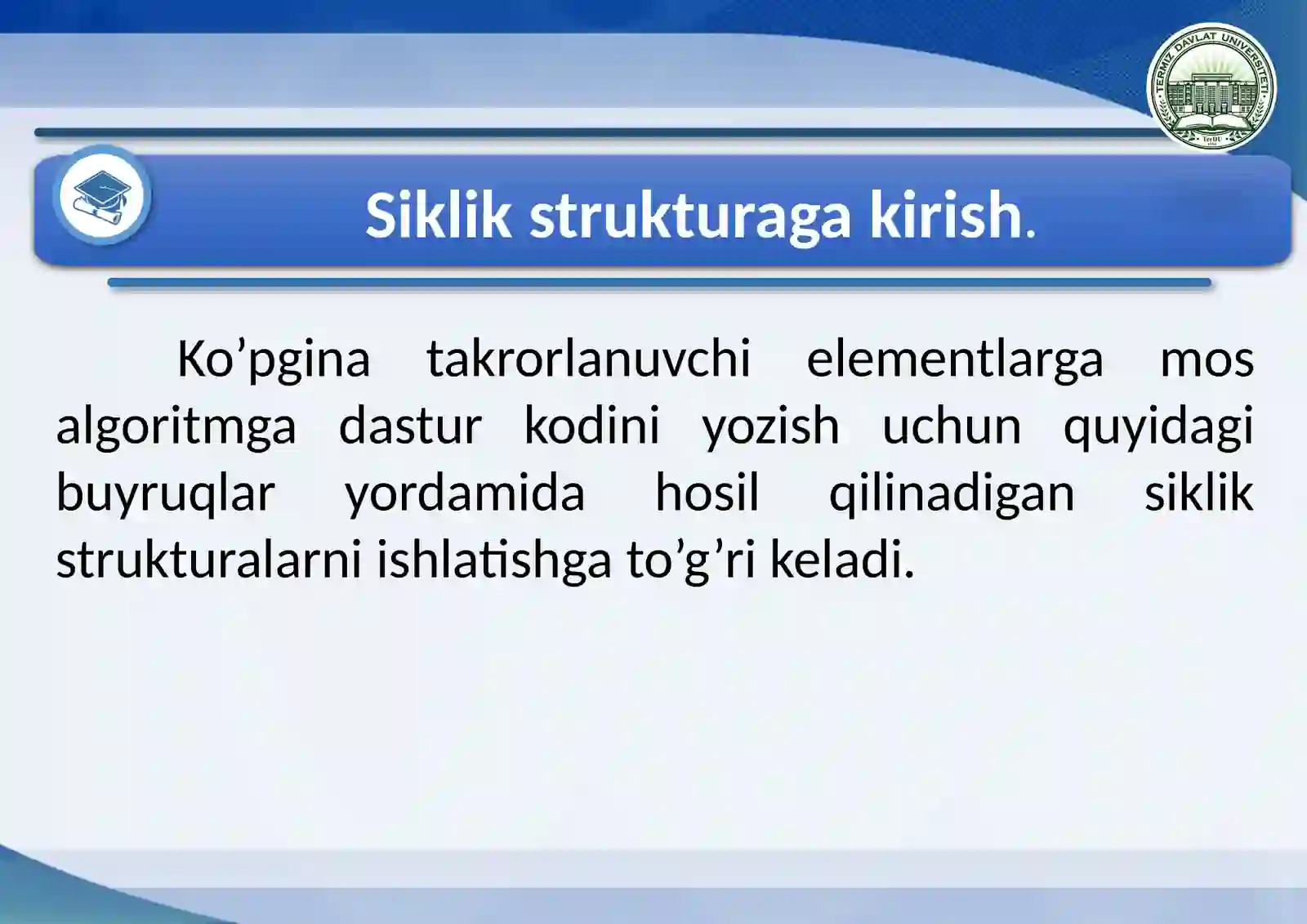 TERMIZ DAVLAT UNIVERSITETI
TerDU

Siklik strukturaga kirish.

Ko’pgina takrorlanuvchi elementlarga mos algoritmga dastur kodini yozish uchun quyidagi buyruqlar yordamida hosil qilinadigan siklik strukturalarni ishlatishga to’g’ri keladi.